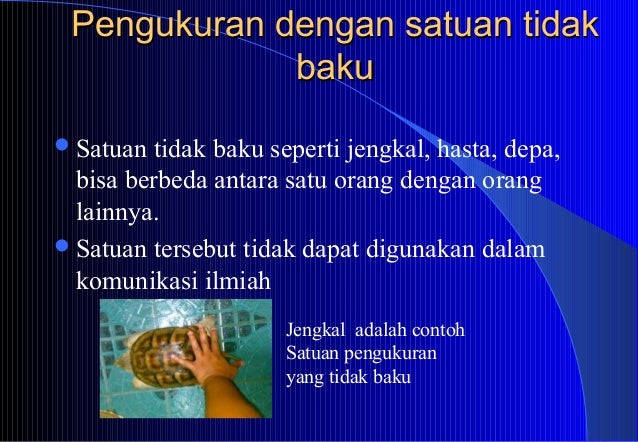 Pengukuran dengan satuan tidak baku

Satuan tidak baku seperti jengkal, hasta, depa, bisa berbeda antara satu orang dengan orang lainnya.

Satuan tersebut tidak dapat digunakan dalam komunikasi ilmiah

Jengkal adalah contoh Satuan pengukuran yang tidak baku